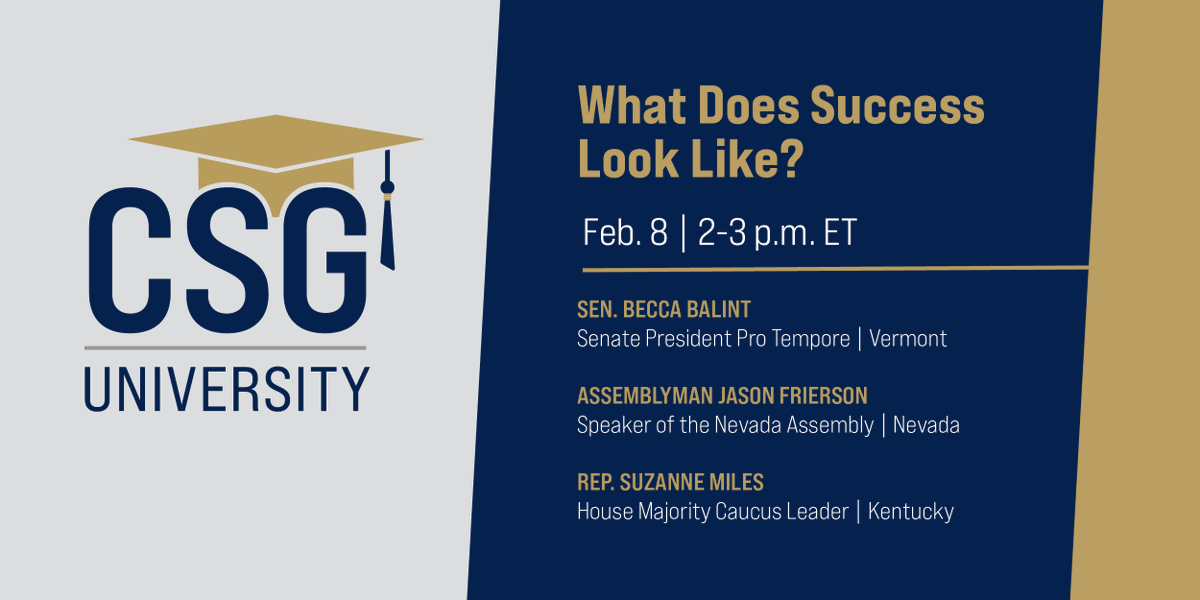 CSG
UNIVERSITY

What Does Success Look Like?

Feb. 8 | 2-3 p.m. ET

SEN. BECCA BALINT
Senate President Pro Tempore | Vermont

ASSEMBLYMAN JASON FRIERSON
Speaker of the Nevada Assembly | Nevada

REP. SUZANNE MILES
House Majority Caucus Leader | Kentucky